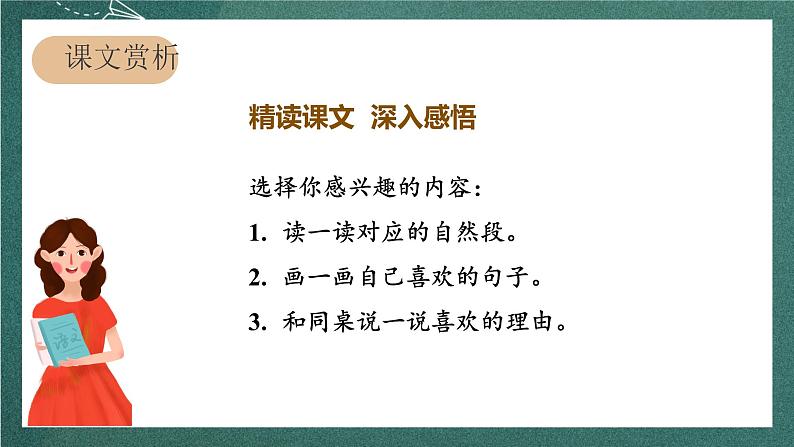 课文赏析

精读课文 深入感悟

选择你感兴趣的内容：

1. 读一读对应的自然段。

2. 画一画自己喜欢的句子。

3. 和同桌说一说喜欢的理由。

语文